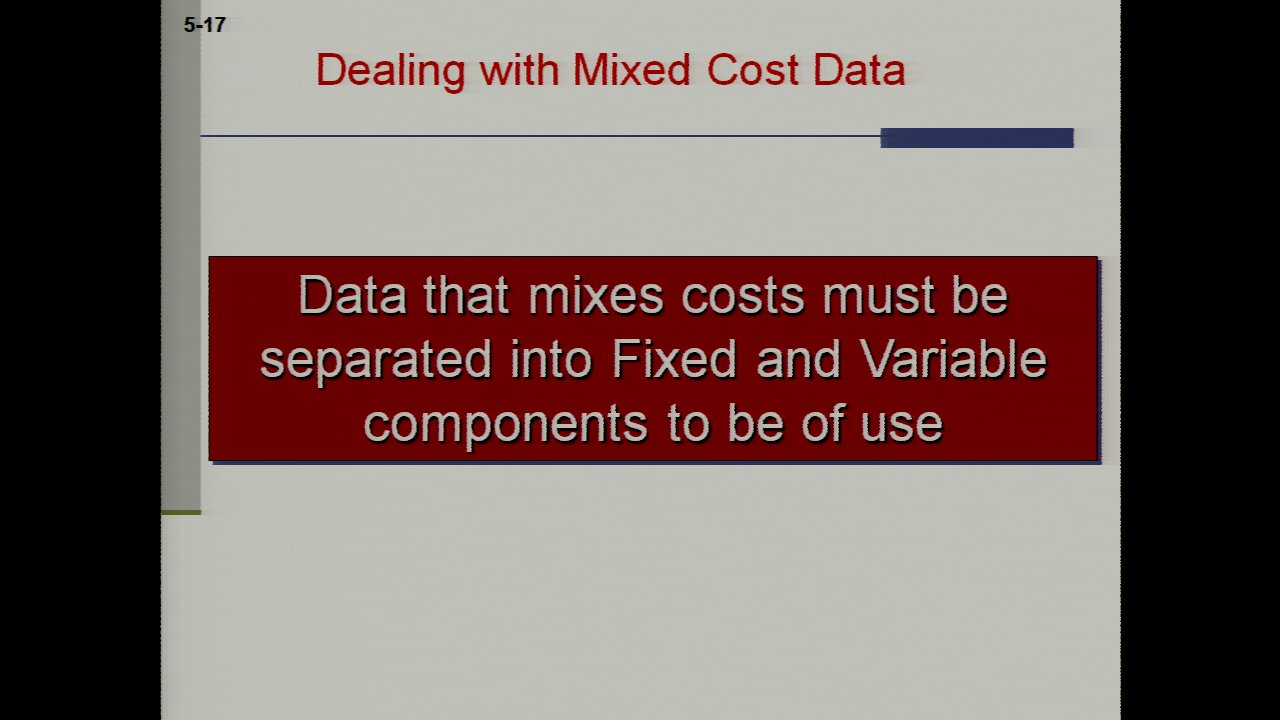 5-17

Dealing with Mixed Cost Data

Data that mixes costs must be separated into Fixed and Variable components to be of use